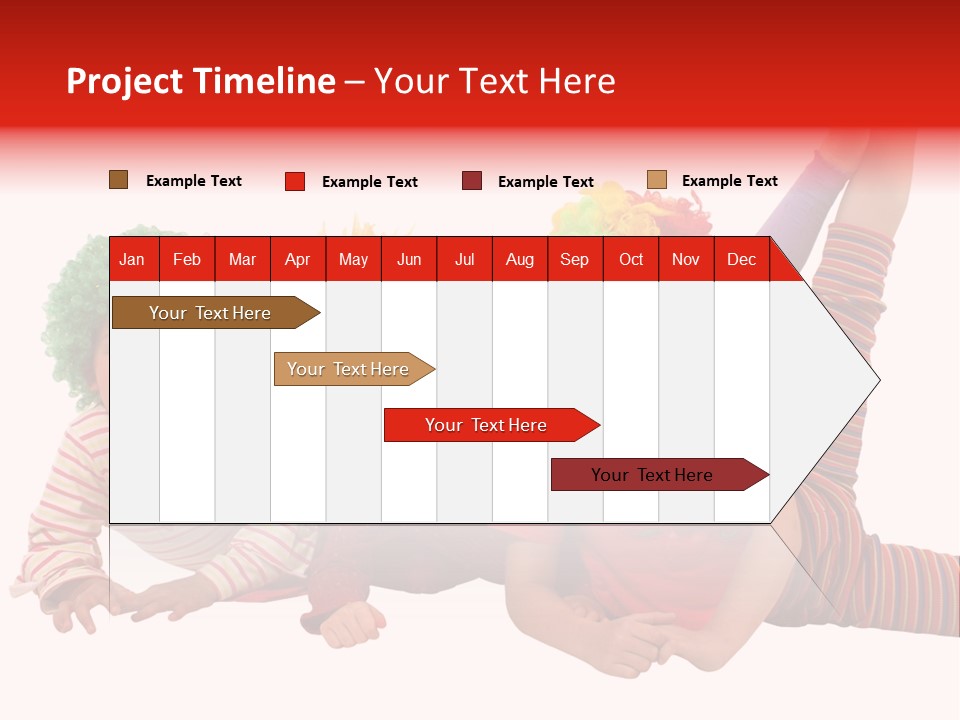 Project Timeline – Your Text Here

Example Text
Example Text
Example Text
Example Text

| Jan | Feb | Mar | Apr | May | Jun | Jul | Aug | Sep | Oct | Nov | Dec |
|---|---|---|---|---|---|---|---|---|---|---|---|

Your Text Here

Your Text Here

Your Text Here

Your Text Here